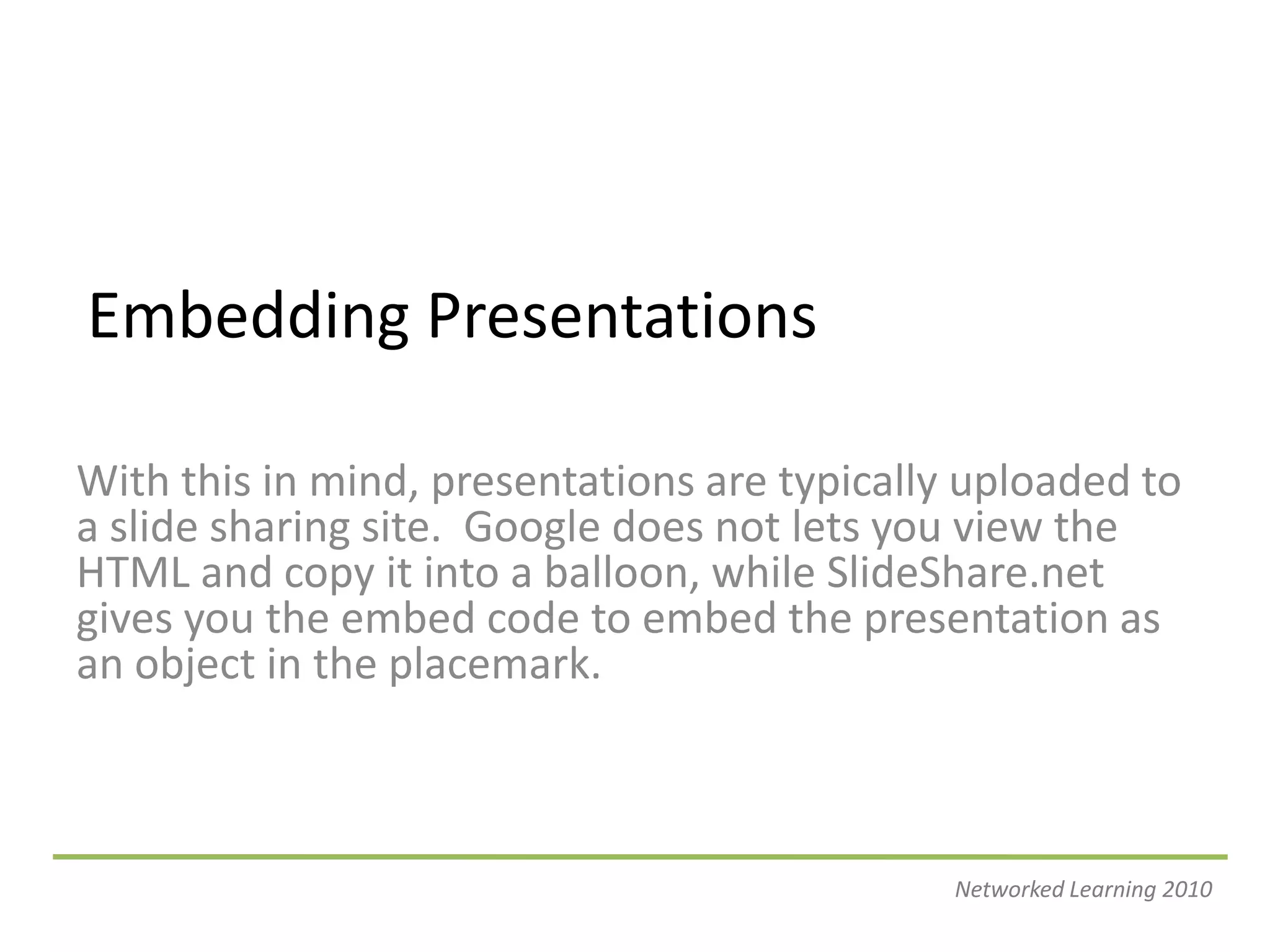 Embedding Presentations

With this in mind, presentations are typically uploaded to a slide sharing site.  Google does not lets you view the HTML and copy it into a balloon, while SlideShare.net gives you the embed code to embed the presentation as an object in the placemark.

Networked Learning 2010